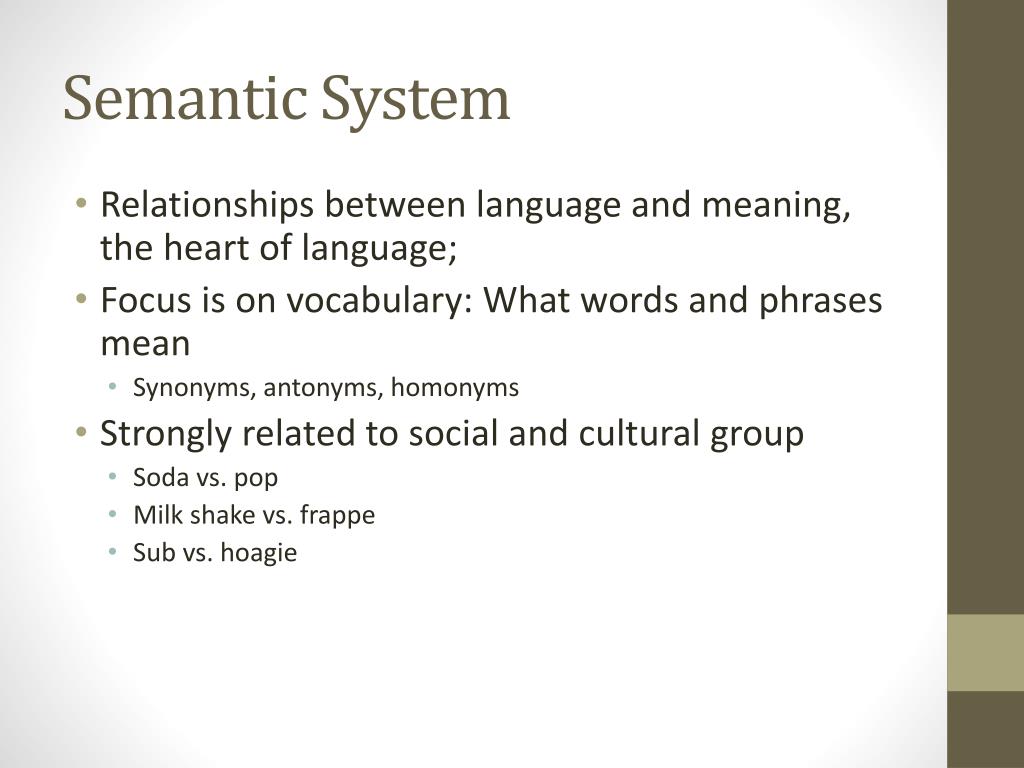 Semantic System

• Relationships between language and meaning, the heart of language;
• Focus is on vocabulary: What words and phrases mean
  • Synonyms, antonyms, homonyms
• Strongly related to social and cultural group
  • Soda vs. pop
  • Milk shake vs. frappe
  • Sub vs. hoagie